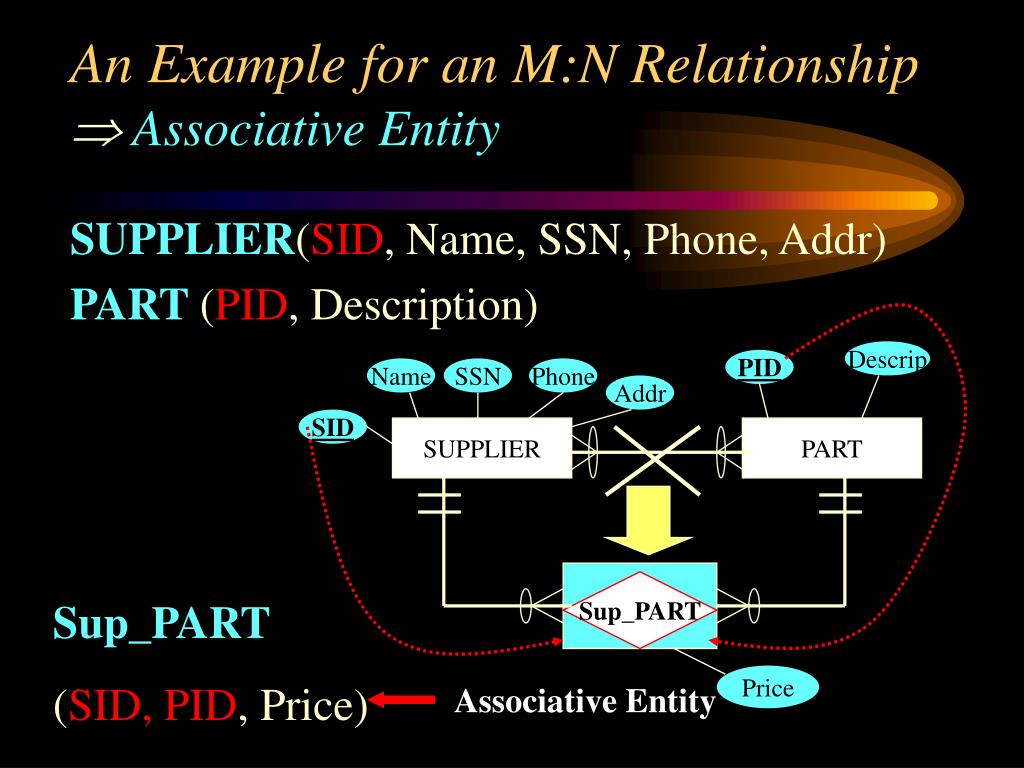 An Example for an M:N Relationship
$\Rightarrow$ Associative Entity

SUPPLIER(SID, Name, SSN, Phone, Addr)
PART (PID, Description)

Name
SSN
Phone
Addr
PID
Descrip
SID
SUPPLIER
PART
Sup_PART
Price

Sup_PART
(SID, PID, Price)
Associative Entity